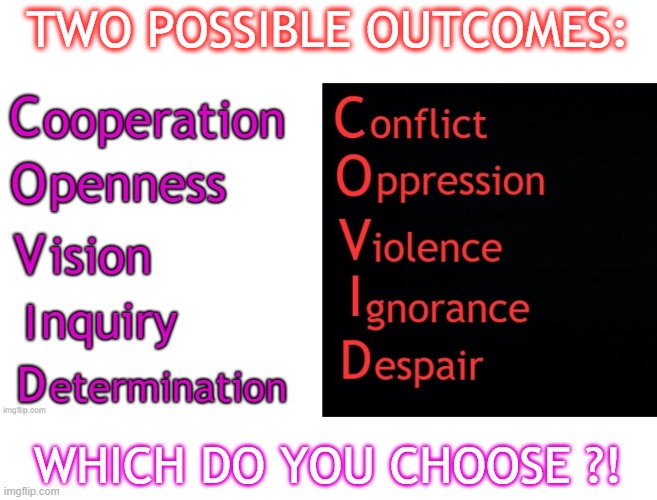 TWO POSSIBLE OUTCOMES:

Cooperation
Openness
Vision
Inquiry
Determination

imgflip.com

Conflict
Oppression
Violence
Ignorance
Despair

WHICH DO YOU CHOOSE ?!

imgflip.com